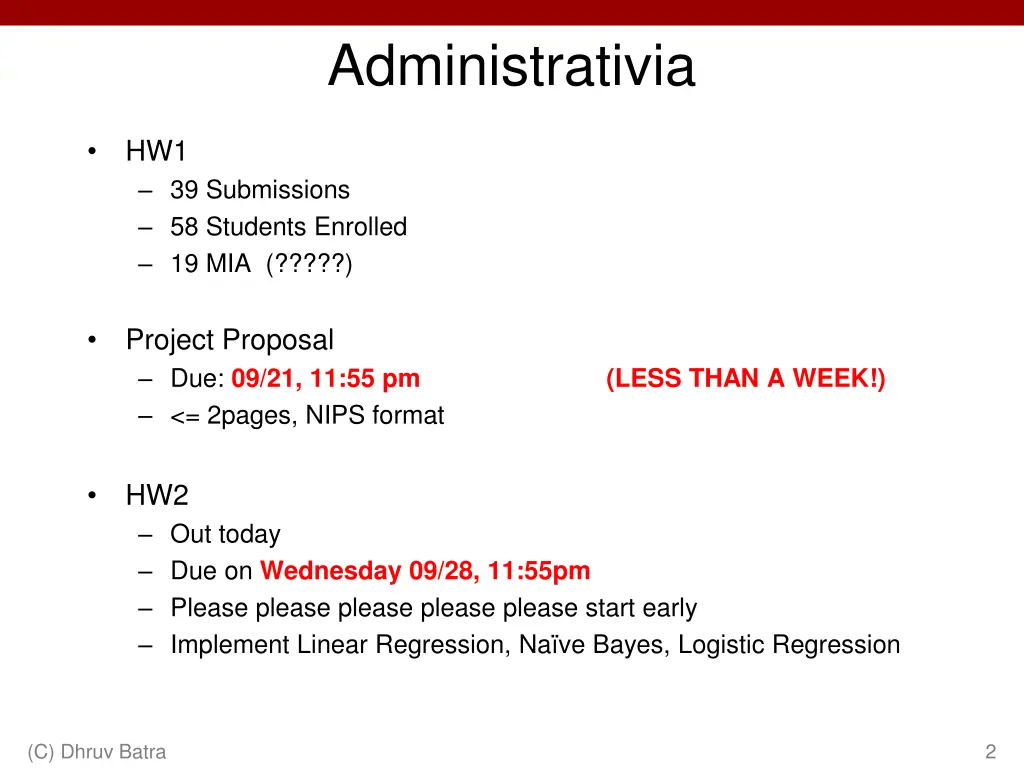 Administrativia

• HW1
– 39 Submissions
– 58 Students Enrolled
– 19 MIA (?????)

• Project Proposal
– Due: 09/21, 11:55 pm (LESS THAN A WEEK!)
– <= 2pages, NIPS format

• HW2
– Out today
– Due on Wednesday 09/28, 11:55pm
– Please please please please please start early
– Implement Linear Regression, Naïve Bayes, Logistic Regression

(C) Dhruv Batra

2